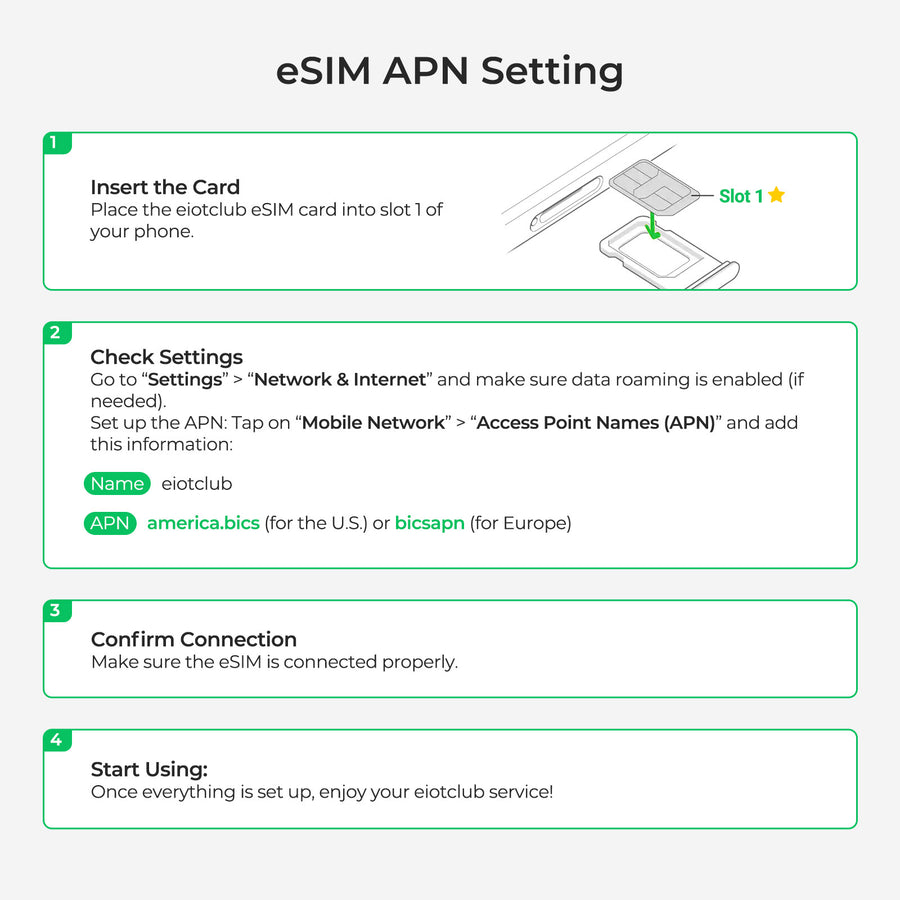 eSIM APN Setting

1

Insert the Card
Place the eiotclub eSIM card into slot 1 of your phone.

Slot 1

2

Check Settings
Go to "Settings" > "Network & Internet" and make sure data roaming is enabled (if needed).
Set up the APN: Tap on "Mobile Network" > "Access Point Names (APN)" and add this information:

Name eiotclub

APN america.bics (for the U.S.) or bicsapn (for Europe)

3

Confirm Connection
Make sure the eSIM is connected properly.

4

Start Using:
Once everything is set up, enjoy your eiotclub service!